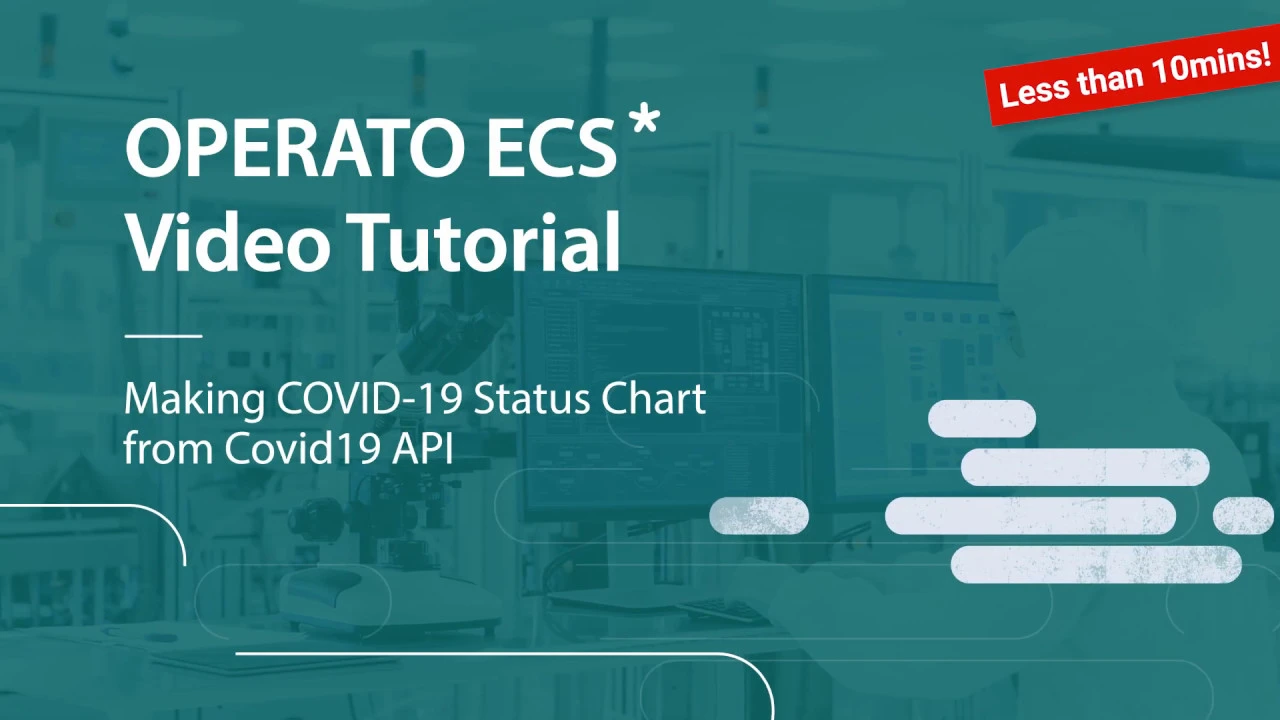 Less than 10mins!

OPERATO ECS*
Video Tutorial

Making COVID-19 Status Chart from Covid19 API